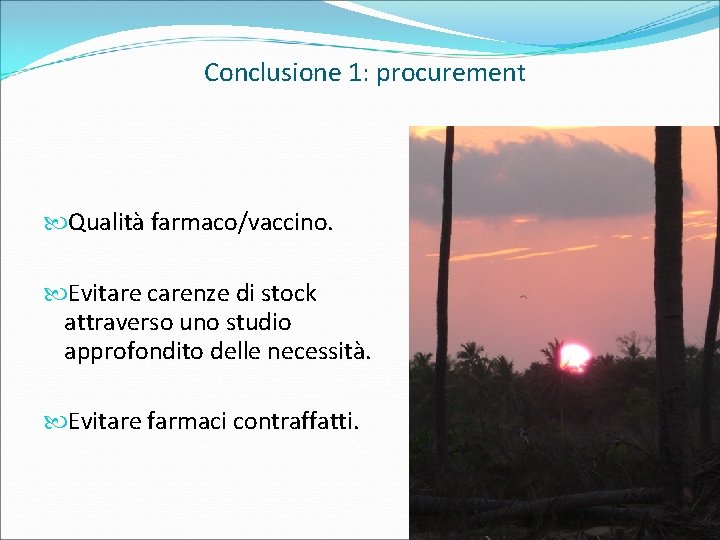 Conclusione 1: procurement

Qualità farmaco/vaccino.

Evitare carenze di stock attraverso uno studio approfondito delle necessità.

Evitare farmaci contraffatti.